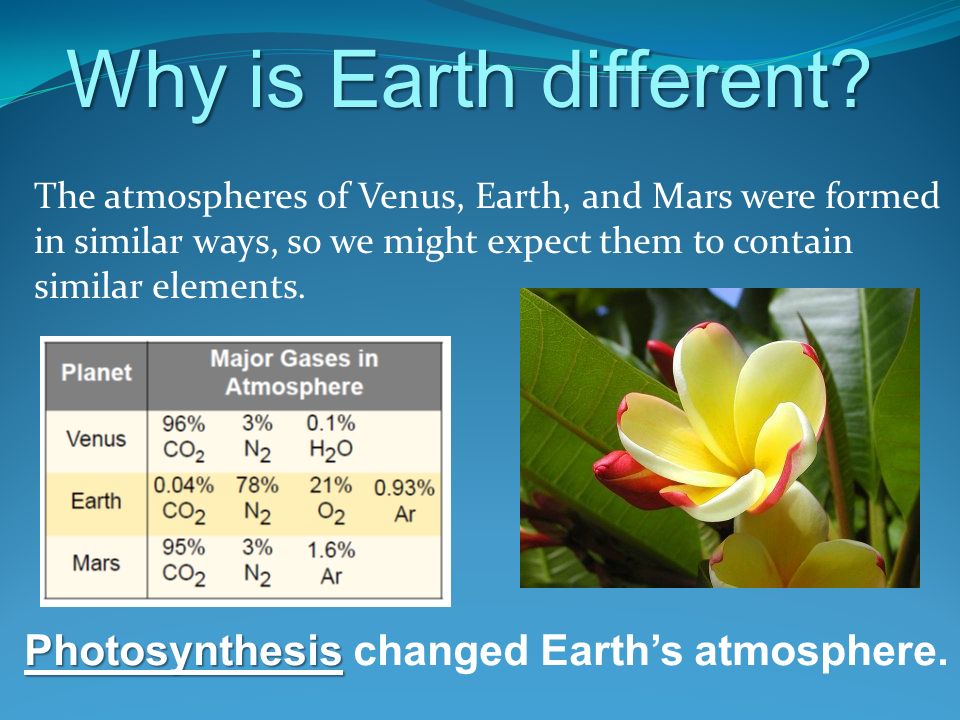 Why is Earth different?

The atmospheres of Venus, Earth, and Mars were formed in similar ways, so we might expect them to contain similar elements.

| Planet | Major Gases in Atmosphere | | | |
|---|---|---|---|---|
| Venus | 96% $CO_2$ | 3% $N_2$ | 0.1% $H_2O$ | |
| Earth | 0.04% $CO_2$ | 78% $N_2$ | 21% $O_2$ | 0.93% Ar |
| Mars | 95% $CO_2$ | 3% $N_2$ | 1.6% Ar | |

Photosynthesis changed Earth's atmosphere.